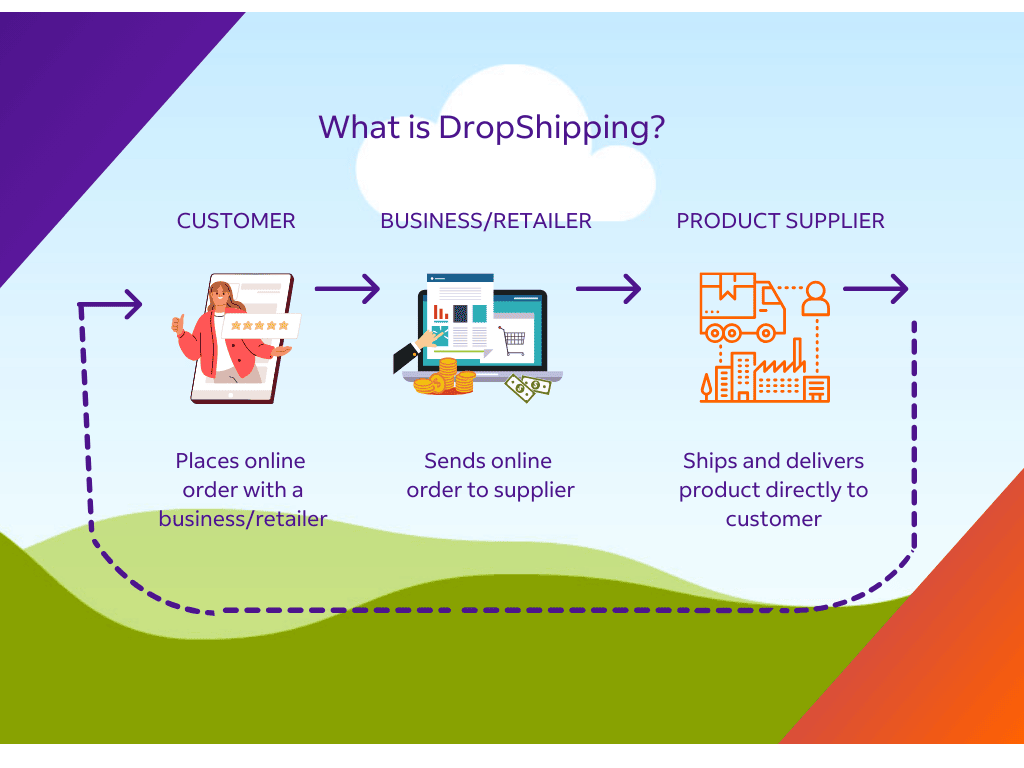 What is DropShipping?

CUSTOMER

BUSINESS/RETAILER

PRODUCT SUPPLIER

Places online order with a business/retailer

Sends online order to supplier

Ships and delivers product directly to customer